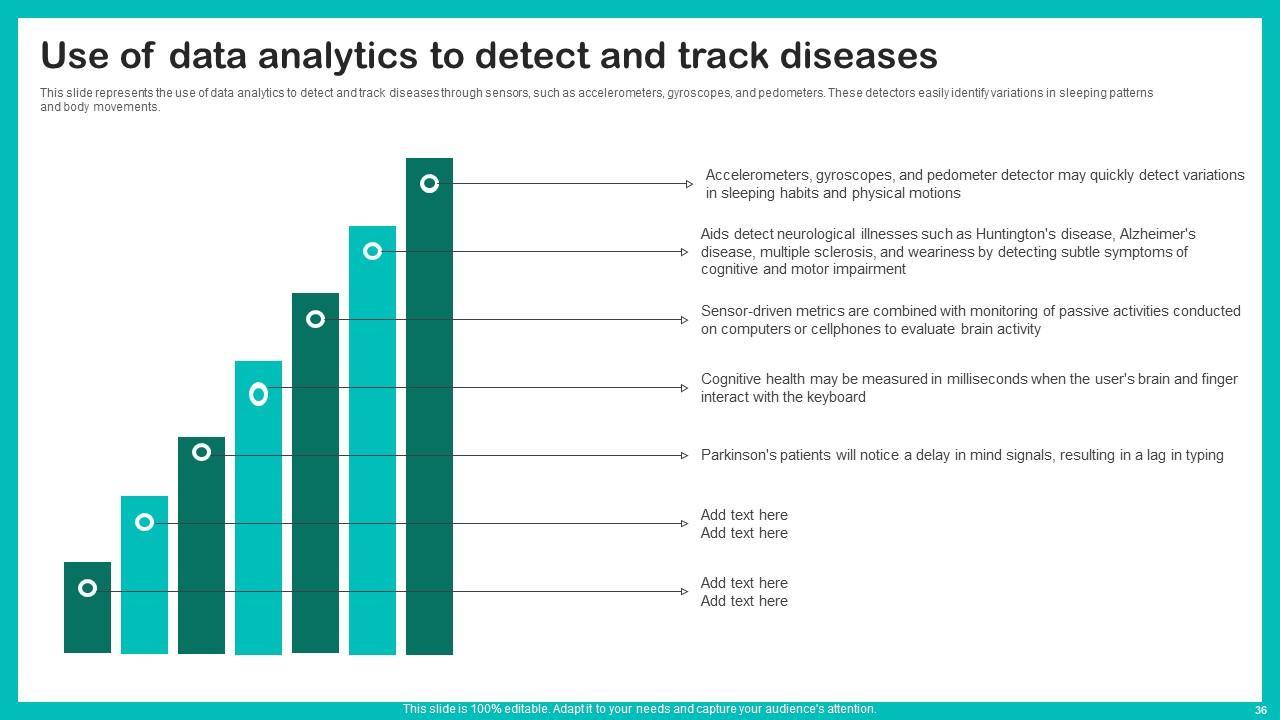 Use of data analytics to detect and track diseases

This slide represents the use of data analytics to detect and track diseases through sensors, such as accelerometers, gyroscopes, and pedometers. These detectors easily identify variations in sleeping patterns and body movements.

Accelerometers, gyroscopes, and pedometer detector may quickly detect variations in sleeping habits and physical motions

Aids detect neurological illnesses such as Huntington's disease, Alzheimer's disease, multiple sclerosis, and weariness by detecting subtle symptoms of cognitive and motor impairment

Sensor-driven metrics are combined with monitoring of passive activities conducted on computers or cellphones to evaluate brain activity

Cognitive health may be measured in milliseconds when the user's brain and finger interact with the keyboard

Parkinson's patients will notice a delay in mind signals, resulting in a lag in typing

Add text here
Add text here

Add text here
Add text here

This slide is 100% editable. Adapt it to your needs and capture your audience's attention.

36